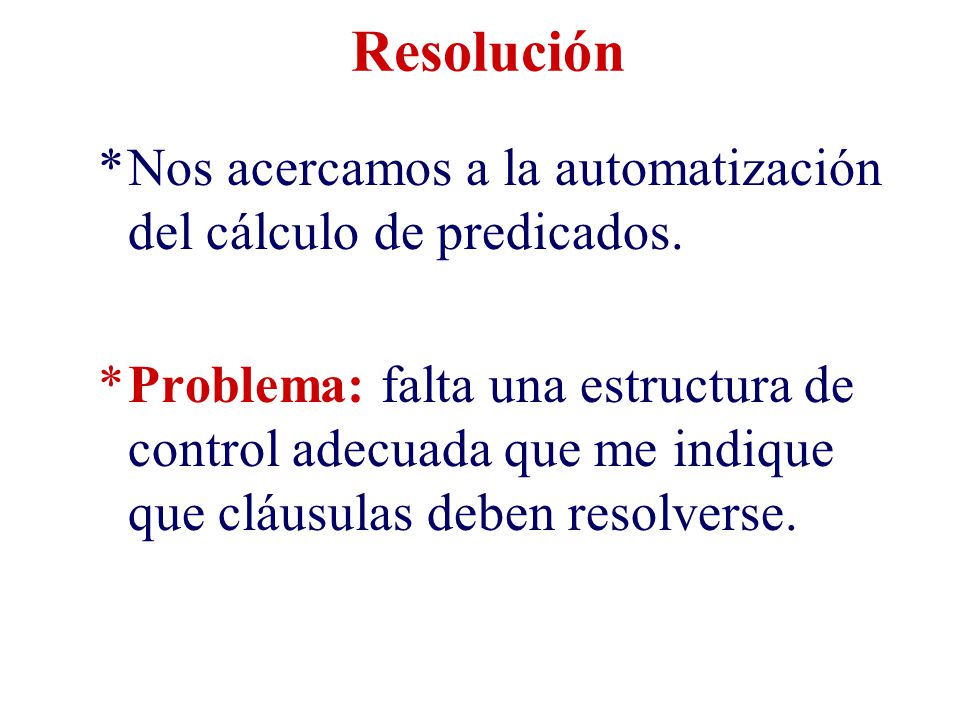 Resolución

*Nos acercamos a la automatización del cálculo de predicados.

*Problema: falta una estructura de control adecuada que me indique que cláusulas deben resolverse.